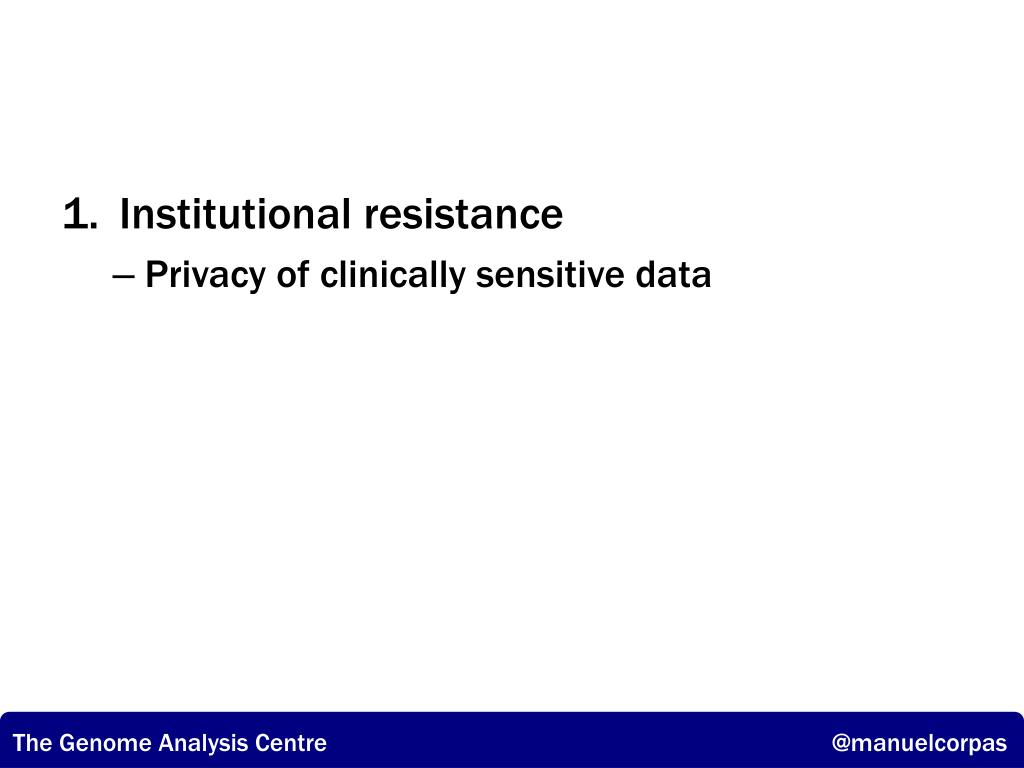 1. Institutional resistance

– Privacy of clinically sensitive data

The Genome Analysis Centre

@manuelcorpas